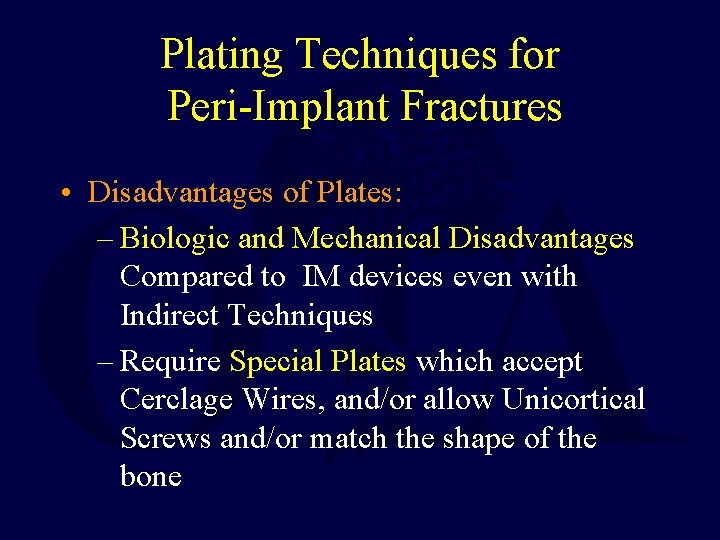 Plating Techniques for Peri-Implant Fractures

• Disadvantages of Plates:

– Biologic and Mechanical Disadvantages Compared to IM devices even with Indirect Techniques

– Require Special Plates which accept Cerclage Wires, and/or allow Unicortical Screws and/or match the shape of the bone